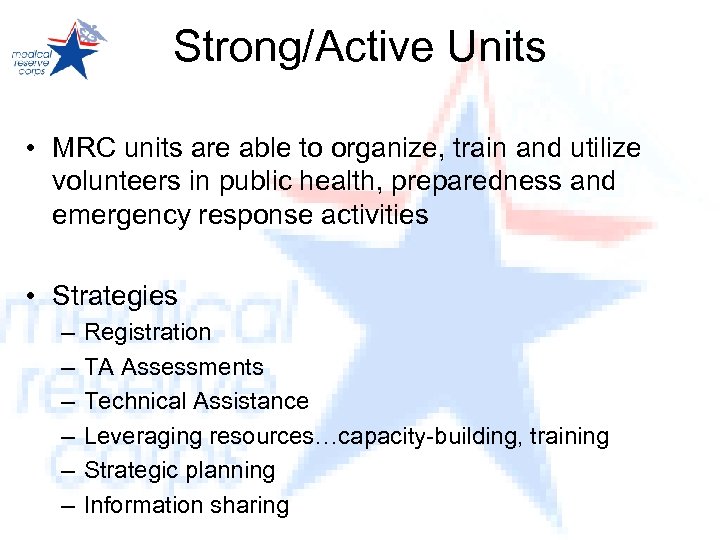 medical reserve corps

Strong/Active Units

• MRC units are able to organize, train and utilize volunteers in public health, preparedness and emergency response activities

• Strategies
– Registration
– TA Assessments
– Technical Assistance
– Leveraging resources…capacity-building, training
– Strategic planning
– Information sharing

medical reserve corps